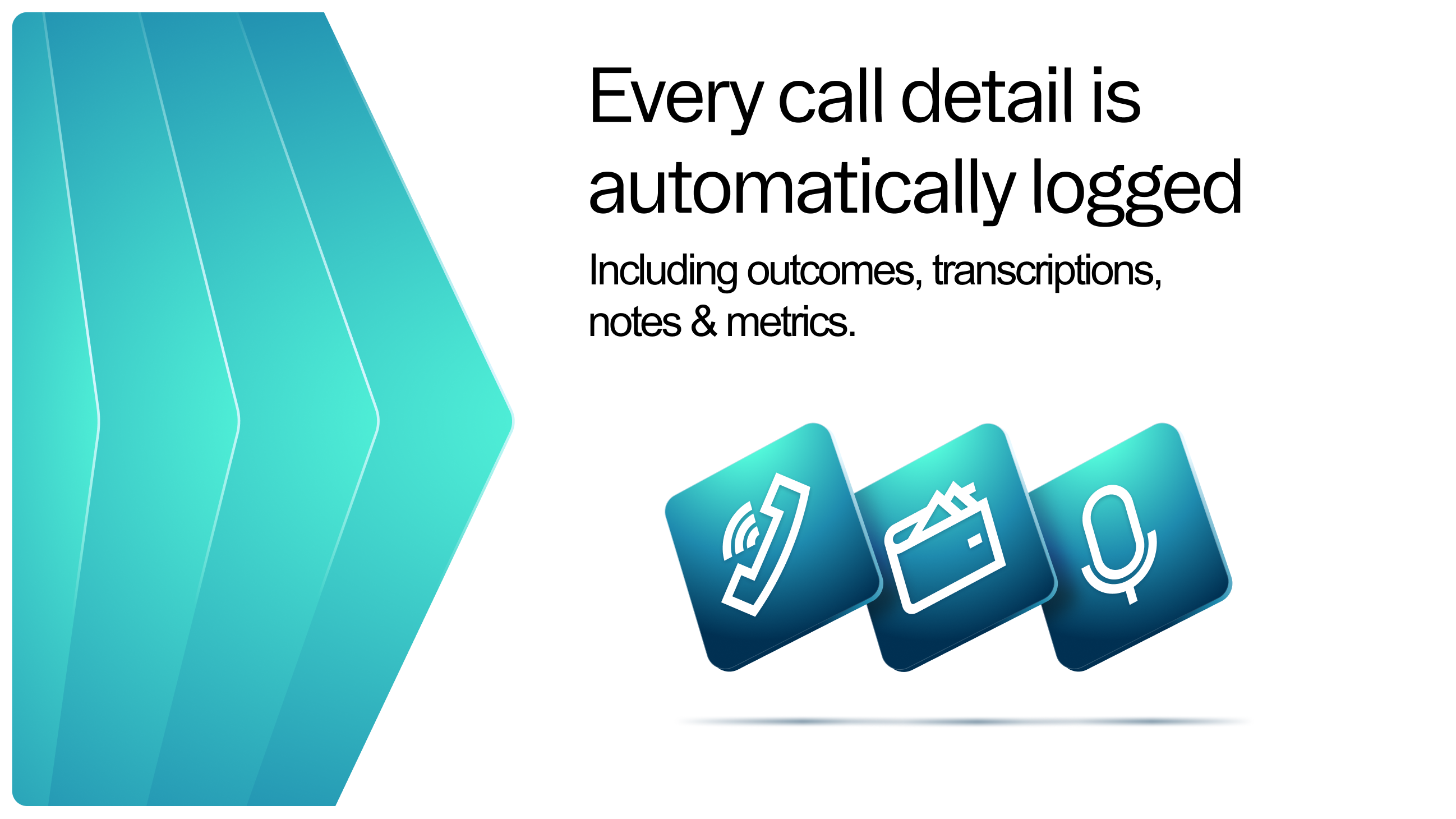 Every call detail is automatically logged

Including outcomes, transcriptions, notes & metrics.